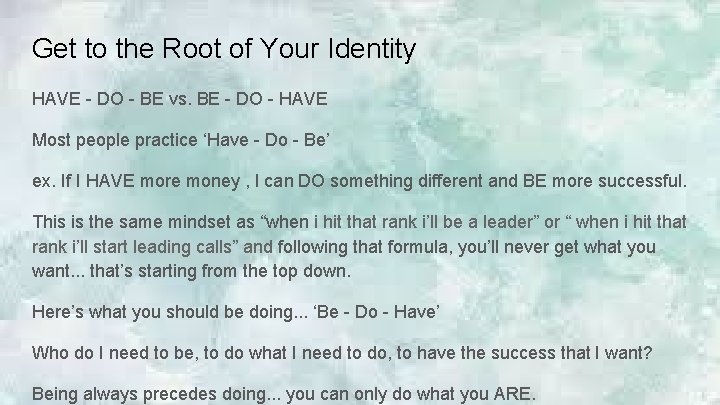 Get to the Root of Your Identity

HAVE - DO - BE vs. BE - DO - HAVE

Most people practice ‘Have - Do - Be’

ex. If I HAVE more money , I can DO something different and BE more successful.

This is the same mindset as “when i hit that rank i’ll be a leader” or “ when i hit that rank i’ll start leading calls” and following that formula, you’ll never get what you want... that’s starting from the top down.

Here’s what you should be doing... ‘Be - Do - Have’

Who do I need to be, to do what I need to do, to have the success that I want?

Being always precedes doing... you can only do what you ARE.